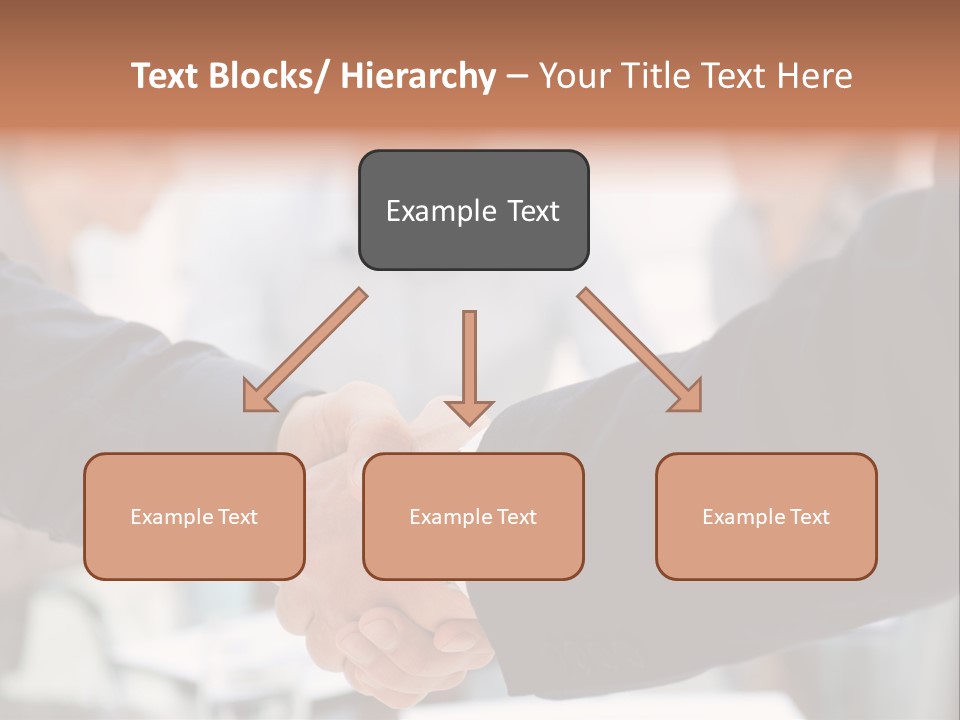 Text Blocks/ Hierarchy – Your Title Text Here

Example Text

Example Text

Example Text

Example Text